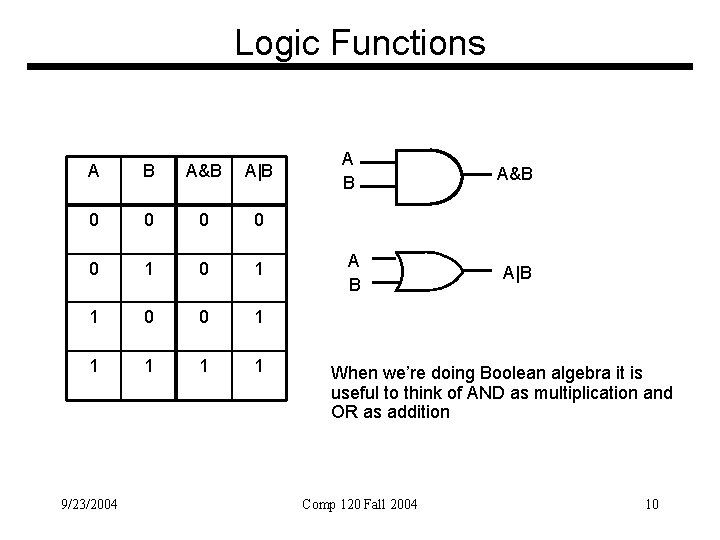 Logic Functions

| A | B | A&B | A\|B |
|---|---|---|---|
| 0 | 0 | 0 | 0 |
| 0 | 1 | 0 | 1 |
| 1 | 0 | 0 | 1 |
| 1 | 1 | 1 | 1 |

A
B
A&B

A
B
A|B

When we're doing Boolean algebra it is useful to think of AND as multiplication and OR as addition

9/23/2004
Comp 120 Fall 2004
10